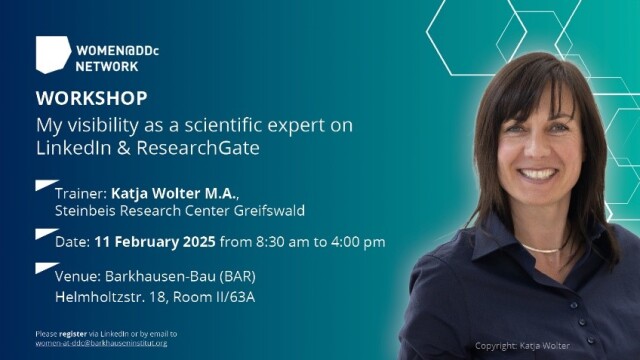 WOMEN@DDc NETWORK

WORKSHOP

My visibility as a scientific expert on LinkedIn & ResearchGate

Trainer: Katja Wolter M.A., Steinbeis Research Center Greifswald

Date: 11 February 2025 from 8:30 am to 4:00 pm

Venue: Barkhausen-Bau (BAR)
Helmholtzstr. 18, Room II/63A

Please register via LinkedIn or by email to women-at-ddc@barkhauseninstitut.org

Copyright: Katja Wolter